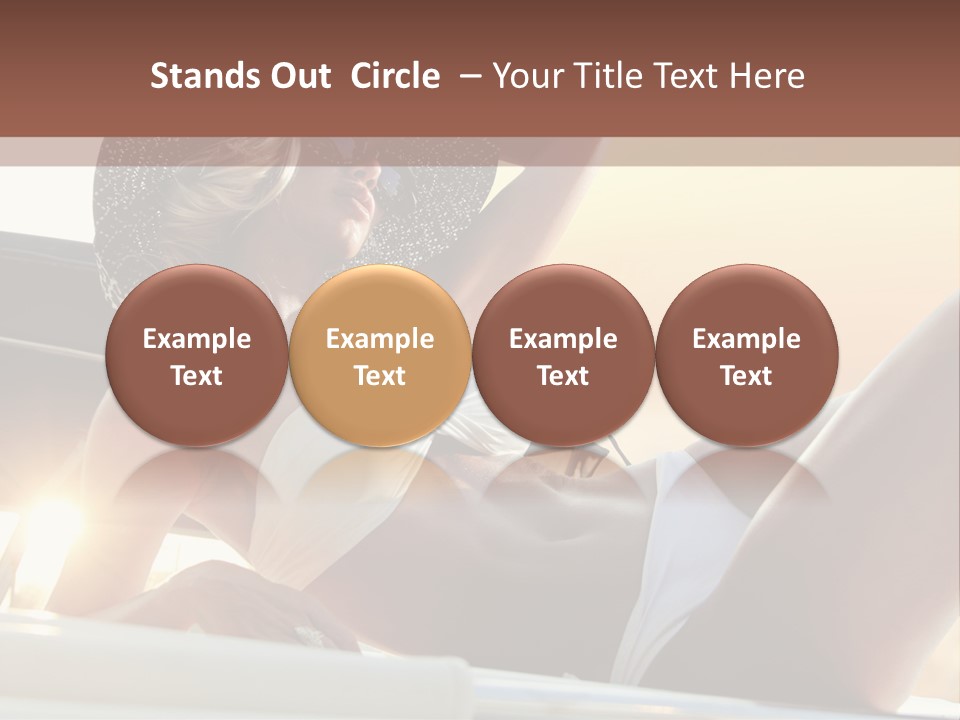 Stands Out Circle – Your Title Text Here

Example Text

Example Text

Example Text

Example Text